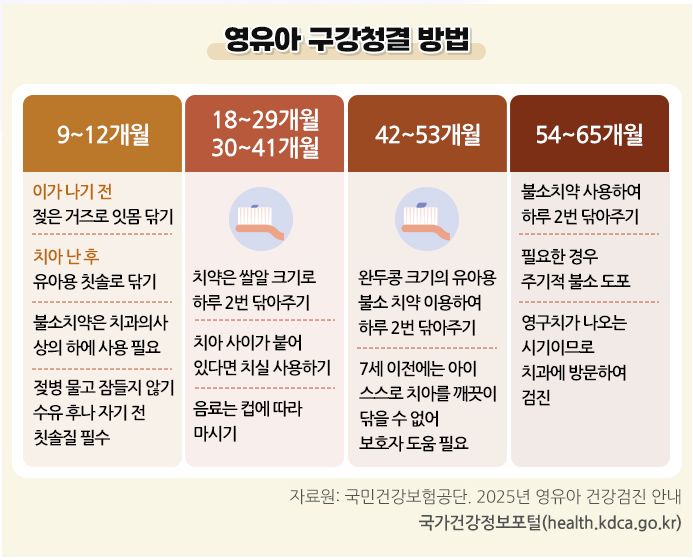 영유아 구강청결 방법

9~12개월

이가 나기 전
젖은 거즈로 잇몸 닦기

치아 난 후
유아용 칫솔로 닦기

불소치약은 치과의사 상의 하에 사용 필요

젖병 물고 잠들지 않기
수유 후나 자기 전 칫솔질 필수

18~29개월
30~41개월

치약은 쌀알 크기로
하루 2번 닦아주기

치아 사이가 붙어 있다면 치실 사용하기

음료는 컵에 따라 마시기

42~53개월

완두콩 크기의 유아용 불소 치약 이용하여 하루 2번 닦아주기

7세 이전에는 아이 스스로 치아를 깨끗이 닦을 수 없어 보호자 도움 필요

54~65개월

불소치약 사용하여 하루 2번 닦아주기

필요한 경우 주기적 불소 도포

영구치가 나오는 시기이므로 치과에 방문하여 검진

자료원: 국민건강보험공단. 2025년 영유아 건강검진 안내
국가건강정보포털(health.kdca.go.kr)